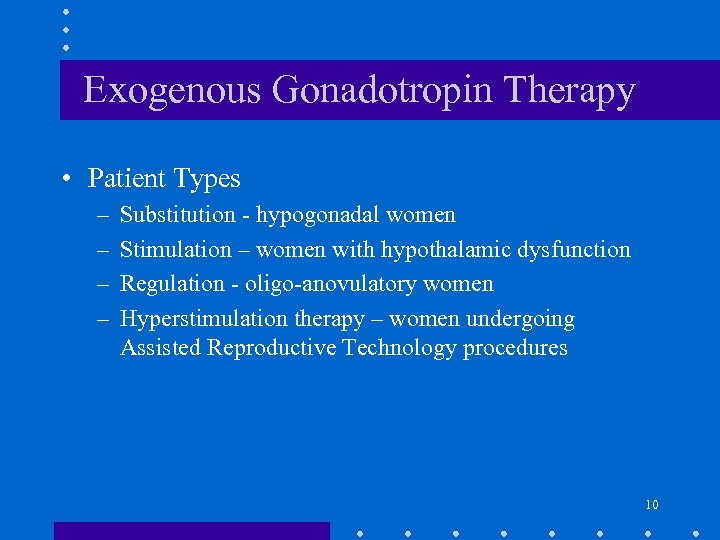 Exogenous Gonadotropin Therapy

• Patient Types
– Substitution - hypogonadal women
– Stimulation – women with hypothalamic dysfunction
– Regulation - oligo-anovulatory women
– Hyperstimulation therapy – women undergoing Assisted Reproductive Technology procedures

10